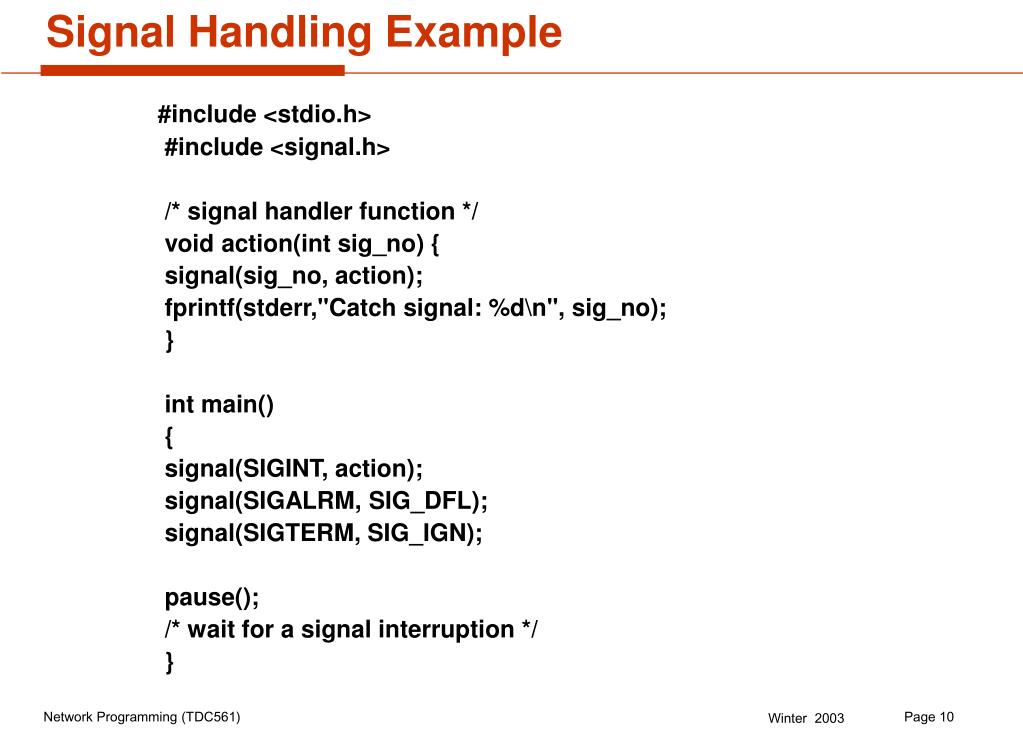 Signal Handling Example

#include <stdio.h>
#include <signal.h>

/* signal handler function */
void action(int sig_no) {
signal(sig_no, action);
fprintf(stderr,"Catch signal: %d\n", sig_no);
}

int main()
{
signal(SIGINT, action);
signal(SIGALRM, SIG_DFL);
signal(SIGTERM, SIG_IGN);

pause();
/* wait for a signal interruption */
}

Network Programming (TDC561)

Winter 2003

Page 10